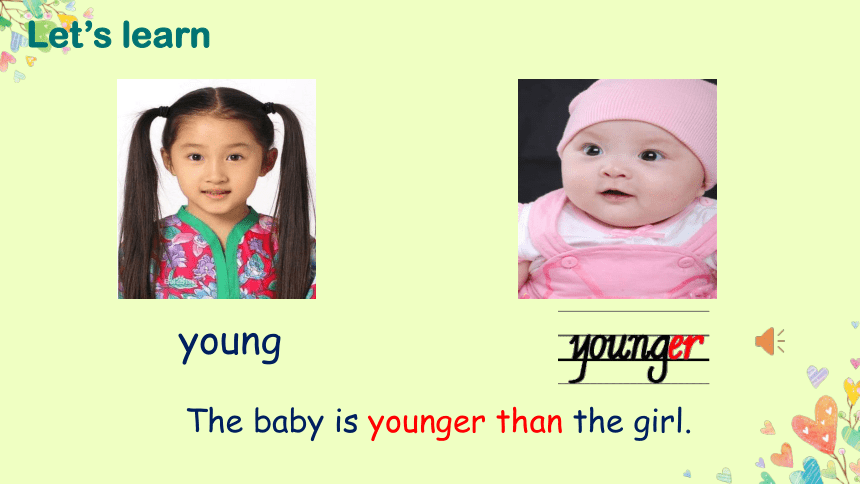 Let's learn

young

younger

The baby is younger than the girl.